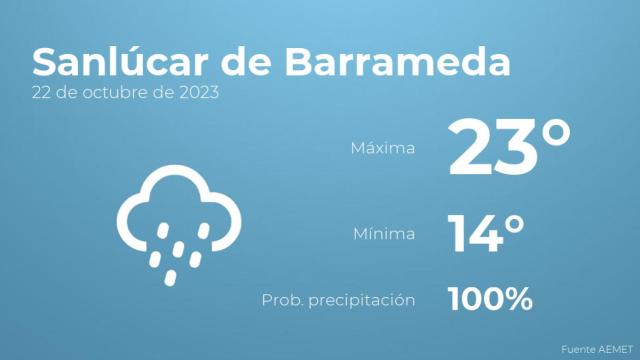 Sanlúcar de Barrameda
22 de octubre de 2023

Máxima 23°

Mínima 14°

Prob. precipitación 100%

Fuente AEMET